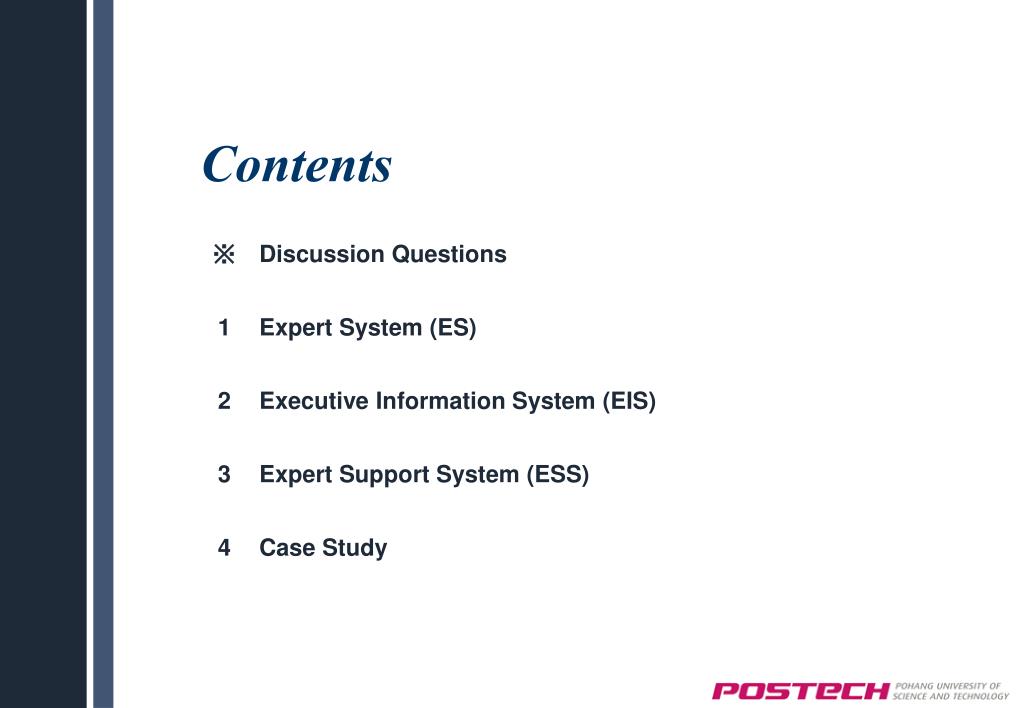 Contents

※ Discussion Questions

1 Expert System (ES)

2 Executive Information System (EIS)

3 Expert Support System (ESS)

4 Case Study

POSTECH POHANG UNIVERSITY OF SCIENCE AND TECHNOLOGY